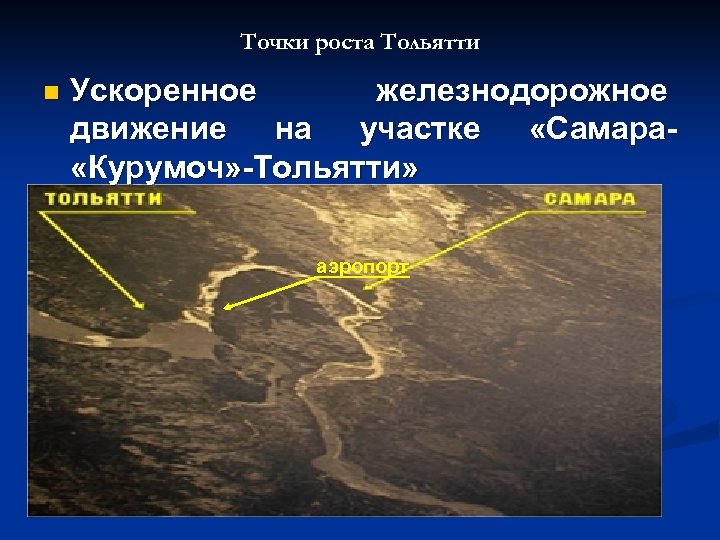 Точки роста Тольятти

Ускоренное железнодорожное движение на участке «Самара-«Курумоч»-Тольятти»

ТОЛЬЯТТИ

САМАРА

аэропорт